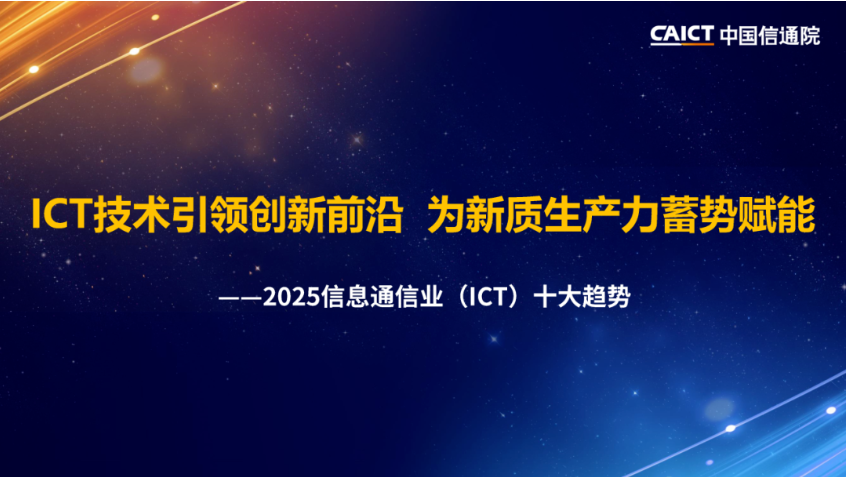 CAICT 中国信通院

ICT技术引领创新前沿 为新质生产力蓄势赋能

——2025信息通信业（ICT）十大趋势